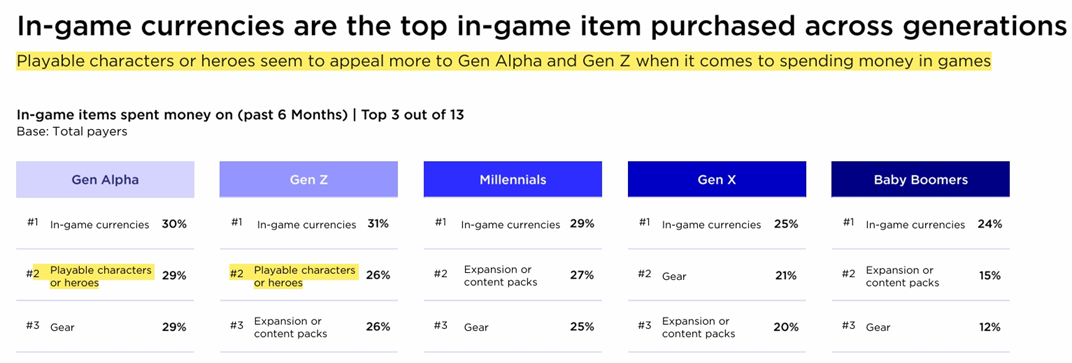 In-game currencies are the top in-game item purchased across generations

Playable characters or heroes seem to appeal more to Gen Alpha and Gen Z when it comes to spending money in games

In-game items spent money on (past 6 Months) | Top 3 out of 13
Base: Total payers

Gen Alpha
#1 In-game currencies 30%
#2 Playable characters or heroes 29%
#3 Gear 29%

Gen Z
#1 In-game currencies 31%
#2 Playable characters or heroes 26%
#3 Expansion or content packs 26%

Millennials
#1 In-game currencies 29%
#2 Expansion or content packs 27%
#3 Gear 25%

Gen X
#1 In-game currencies 25%
#2 Gear 21%
#3 Expansion or content packs 20%

Baby Boomers
#1 In-game currencies 24%
#2 Expansion or content packs 15%
#3 Gear 12%